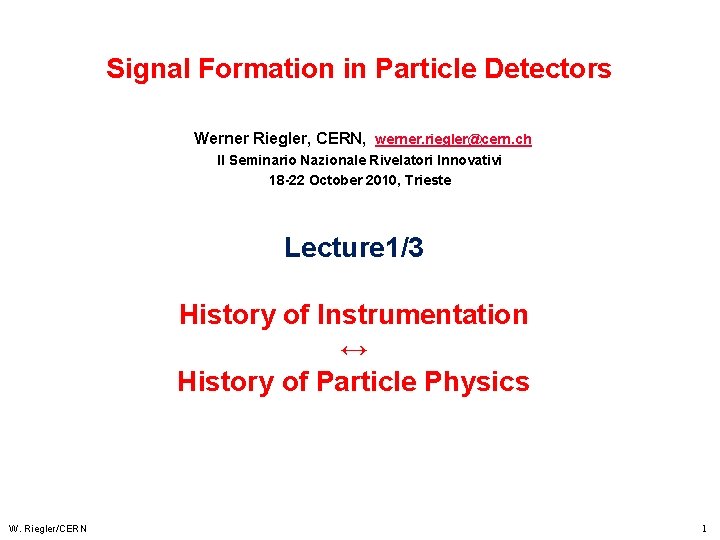 Signal Formation in Particle Detectors

Werner Riegler, CERN, werner.riegler@cern.ch
II Seminario Nazionale Rivelatori Innovativi
18-22 October 2010, Trieste

Lecture1/3

History of Instrumentation
$\leftrightarrow$
History of Particle Physics

W. Riegler/CERN

1